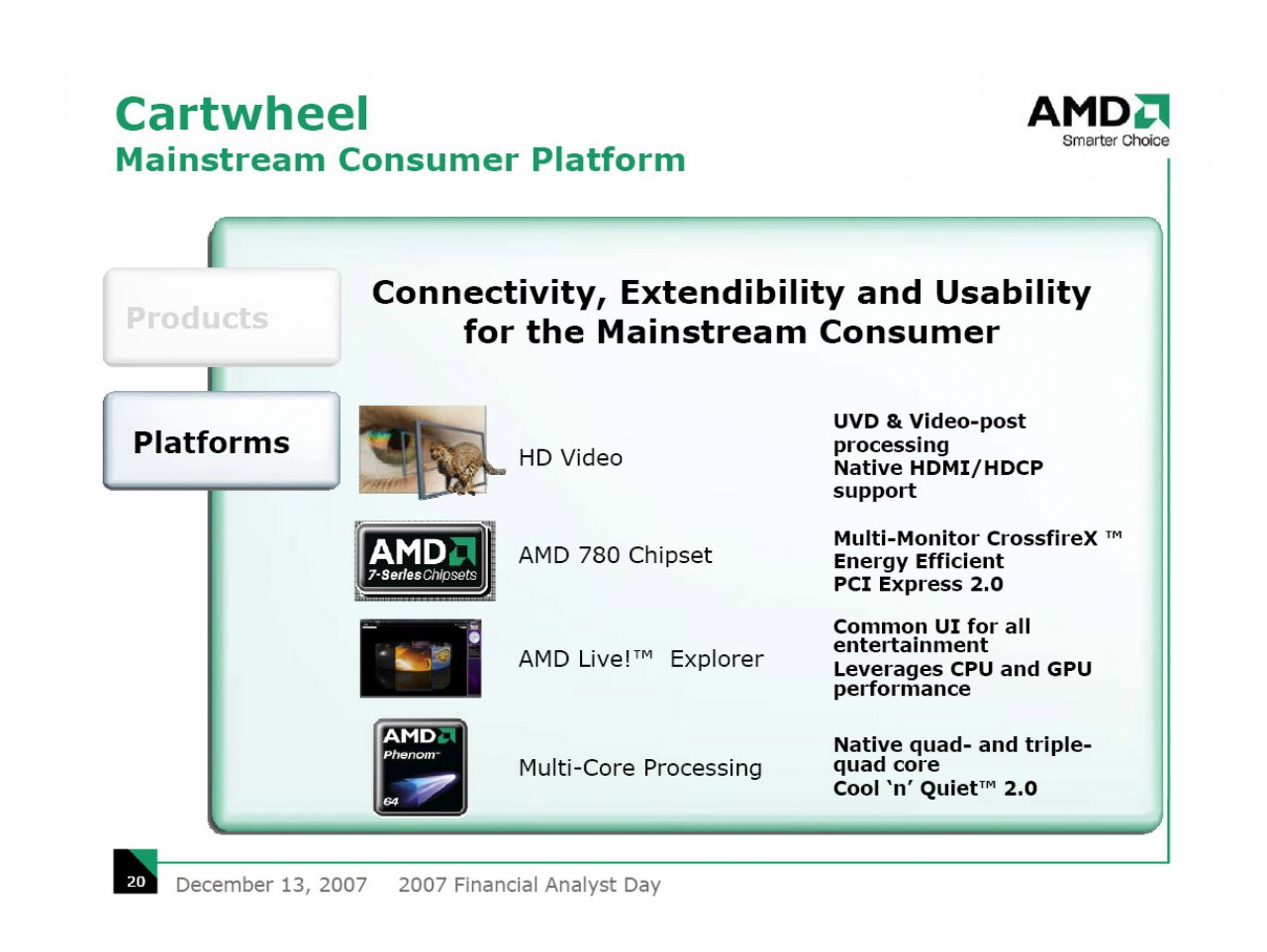 Cartwheel
Mainstream Consumer Platform

AMD
Smarter Choice

Products

Platforms

Connectivity, Extendibility and Usability for the Mainstream Consumer

HD Video

UVD & Video-post processing
Native HDMI/HDCP support

AMD
7-Series Chipsets

AMD 780 Chipset

Multi-Monitor CrossfireX ™
Energy Efficient
PCI Express 2.0

AMD Live!™ Explorer

Common UI for all entertainment
Leverages CPU and GPU performance

AMD
Phenom
64

Multi-Core Processing

Native quad- and triple-quad core
Cool 'n' Quiet™ 2.0

20

December 13, 2007 2007 Financial Analyst Day